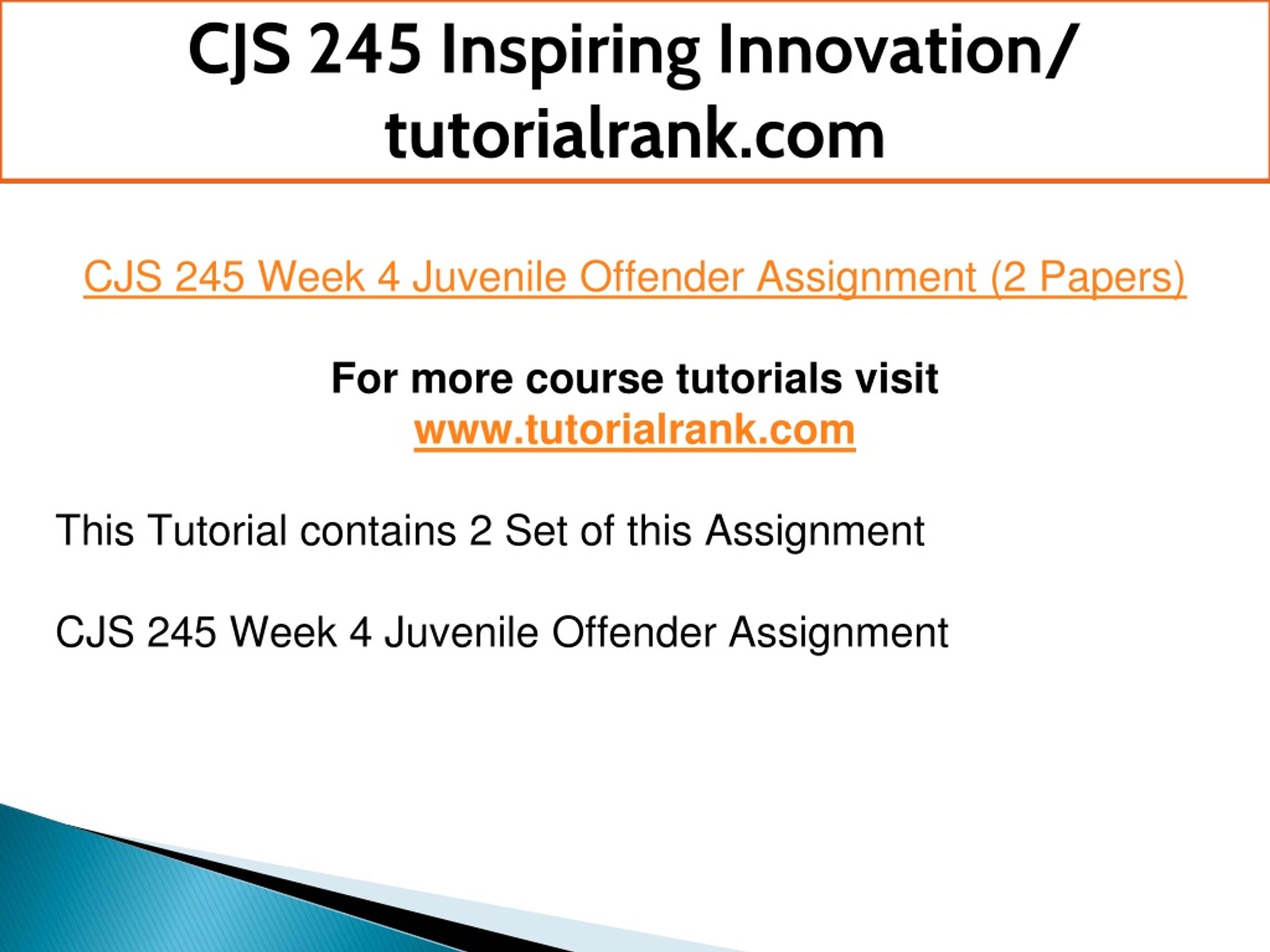 CJS 245 Inspiring Innovation/ tutorialrank.com

CJS 245 Week 4 Juvenile Offender Assignment (2 Papers)

For more course tutorials visit
www.tutorialrank.com

This Tutorial contains 2 Set of this Assignment

CJS 245 Week 4 Juvenile Offender Assignment